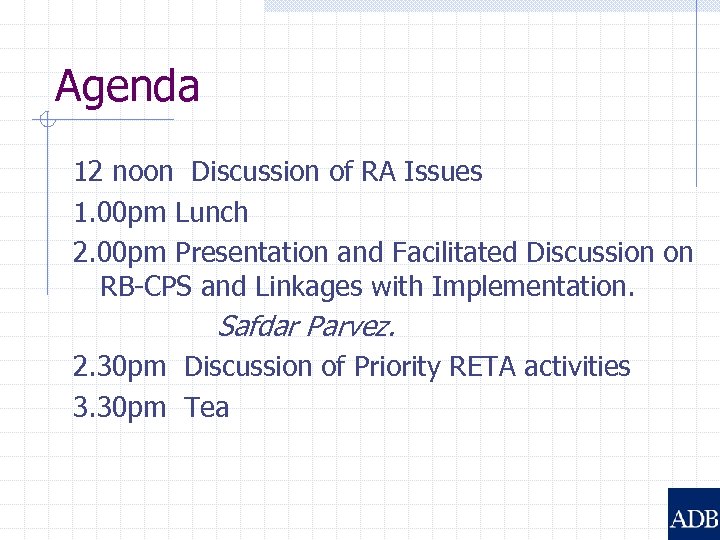 Agenda

12 noon  Discussion of RA Issues

1.00pm Lunch

2.00pm Presentation and Facilitated Discussion on RB-CPS and Linkages with Implementation.

Safdar Parvez.

2.30pm  Discussion of Priority RETA activities

3.30pm  Tea

ADB